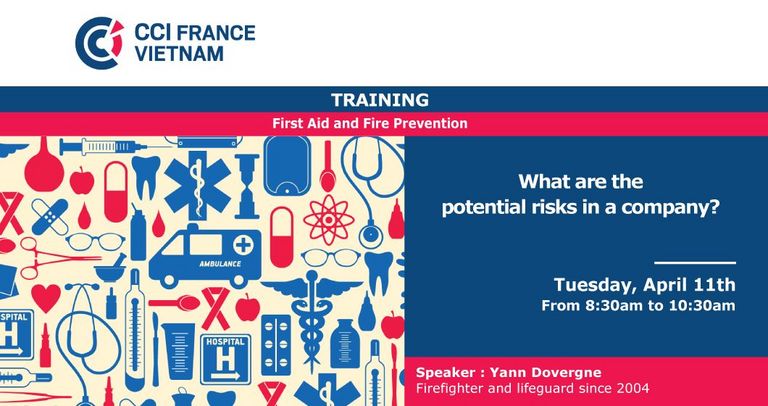 CCI FRANCE VIETNAM

TRAINING

First Aid and Fire Prevention

AMBULANCE

HOSPITAL H

HOSPITAL H

What are the potential risks in a company?

Tuesday, April 11th
From 8:30am to 10:30am

Speaker : Yann Dovergne
Firefighter and lifeguard since 2004